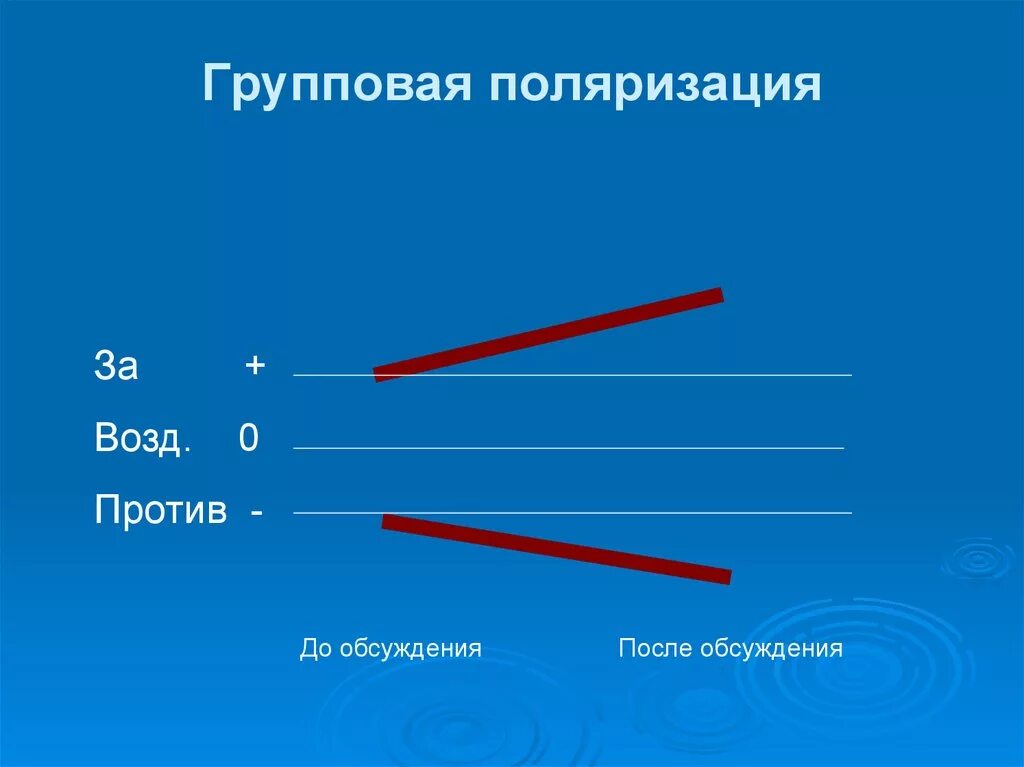 Групповая поляризация

За +

Возд. 0

Против -

До обсуждения

После обсуждения